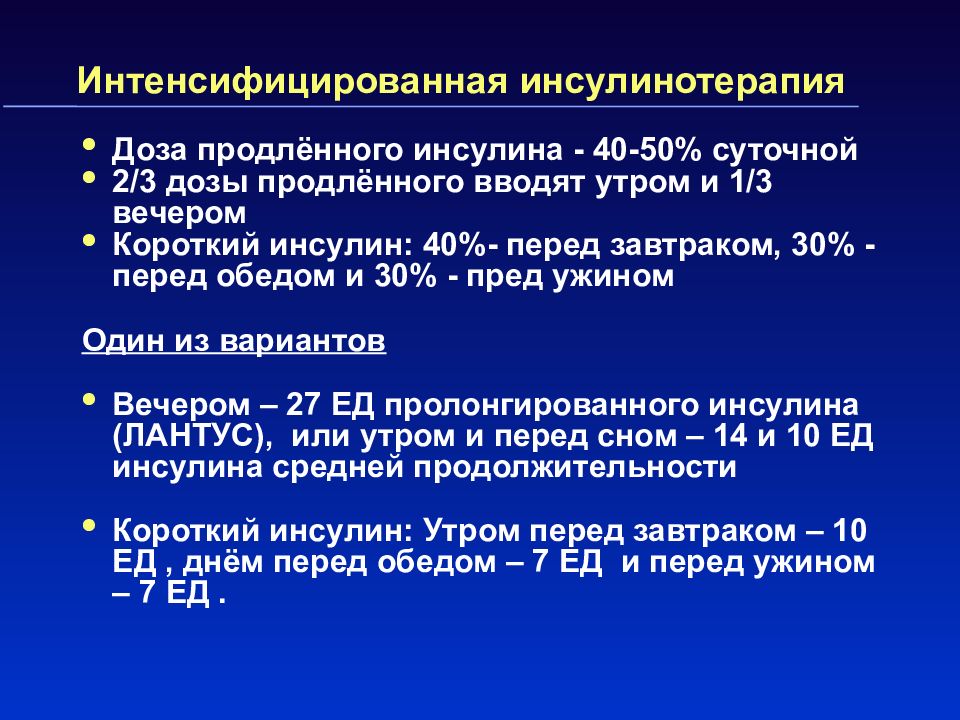 Интенсифицированная инсулинотерапия

• Доза продлённого инсулина - 40-50% суточной
• 2/3 дозы продлённого вводят утром и 1/3 вечером
• Короткий инсулин: 40%- перед завтраком, 30% - перед обедом и 30% - пред ужином

Один из вариантов

• Вечером – 27 ЕД пролонгированного инсулина (ЛАНТУС), или утром и перед сном – 14 и 10 ЕД инсулина средней продолжительности

• Короткий инсулин: Утром перед завтраком – 10 ЕД , днём перед обедом – 7 ЕД и перед ужином – 7 ЕД .